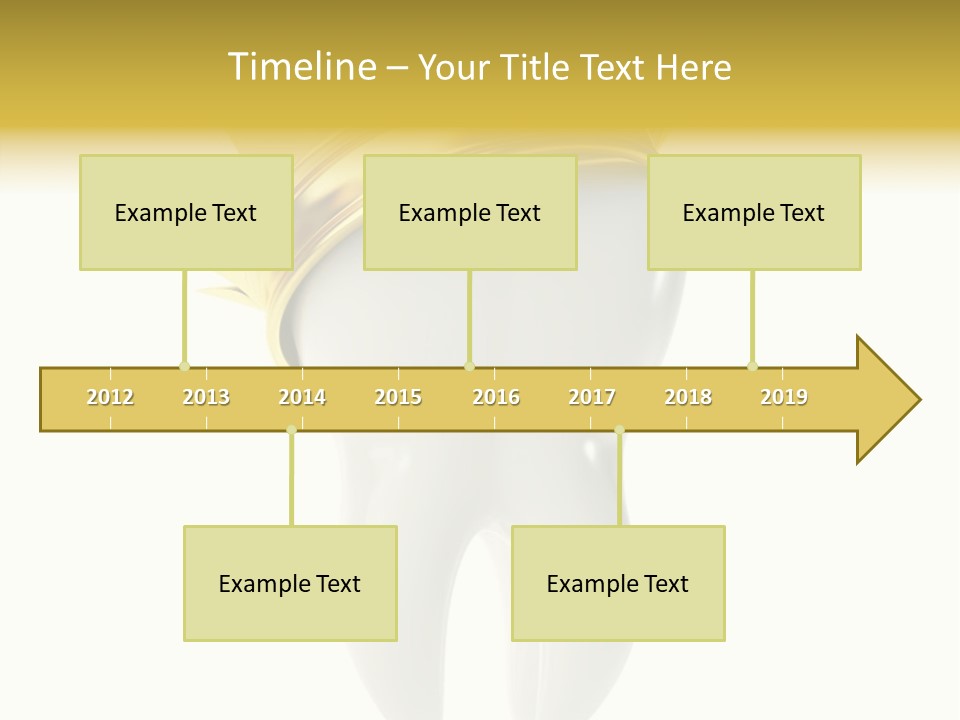 Timeline – Your Title Text Here

Example Text

Example Text

Example Text

2012 2013 2014 2015 2016 2017 2018 2019

Example Text

Example Text